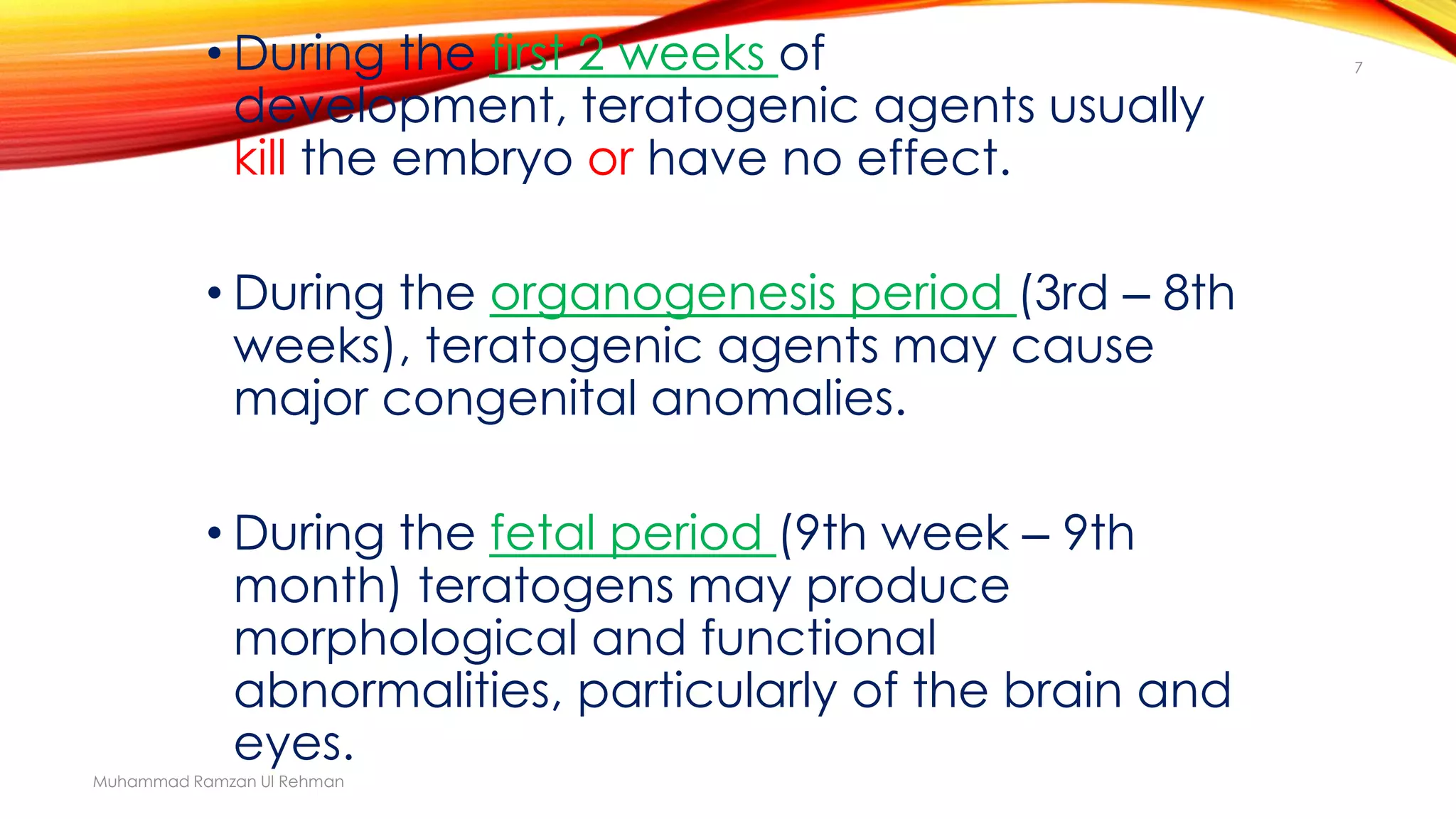 7

• During the first 2 weeks of development, teratogenic agents usually kill the embryo or have no effect.

• During the organogenesis period (3rd – 8th weeks), teratogenic agents may cause major congenital anomalies.

• During the fetal period (9th week – 9th month) teratogens may produce morphological and functional abnormalities, particularly of the brain and eyes.

Muhammad Ramzan Ul Rehman